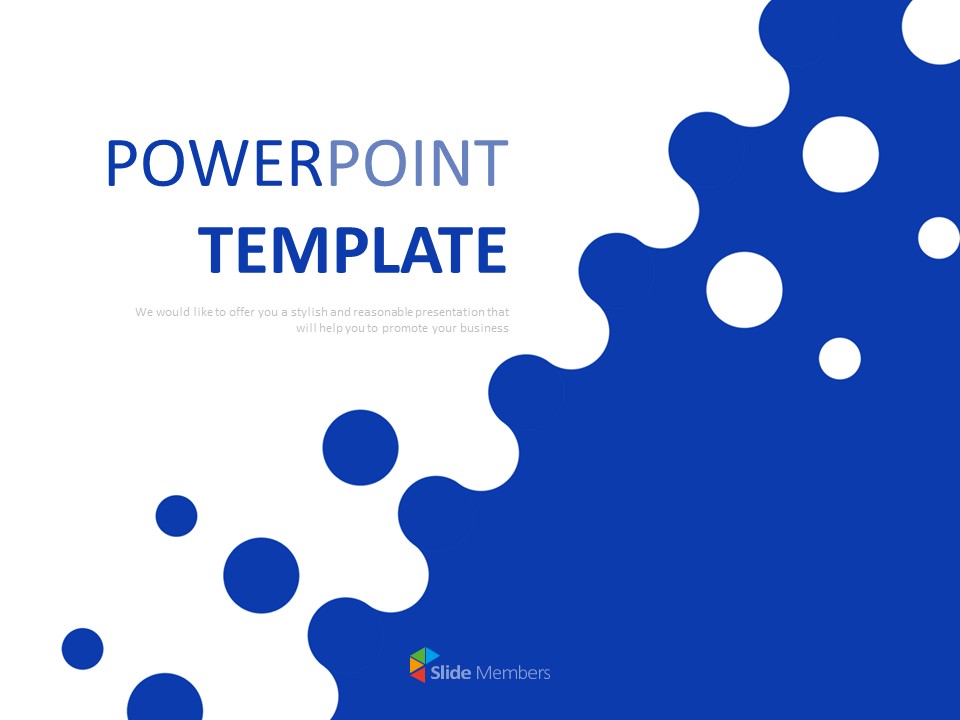 POWERPOINT
TEMPLATE

We would like to offer you a stylish and reasonable presentation that will help you to promote your business

Slide Members